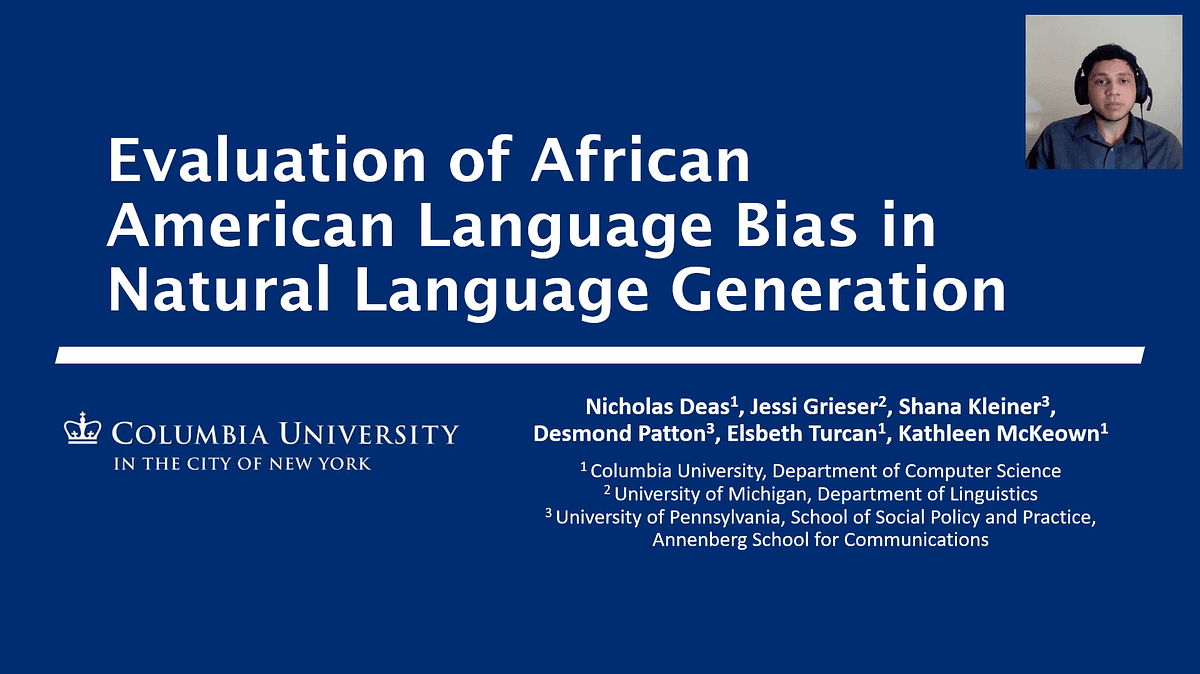 Evaluation of African American Language Bias in Natural Language Generation

COLUMBIA UNIVERSITY
IN THE CITY OF NEW YORK

Nicholas Deas$^1$, Jessi Grieser$^2$, Shana Kleiner$^3$, Desmond Patton$^3$, Elsbeth Turcan$^1$, Kathleen McKeown$^1$

$^1$ Columbia University, Department of Computer Science
$^2$ University of Michigan, Department of Linguistics
$^3$ University of Pennsylvania, School of Social Policy and Practice, Annenberg School for Communications